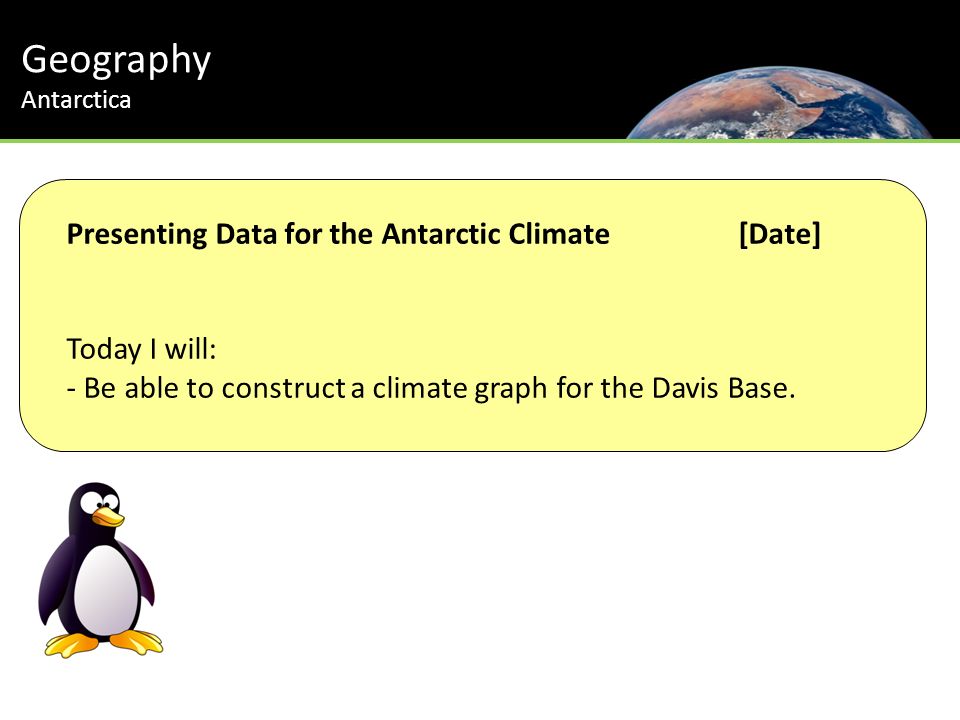 Geography
Antarctica

Presenting Data for the Antarctic Climate [Date]

Today I will:
- Be able to construct a climate graph for the Davis Base.